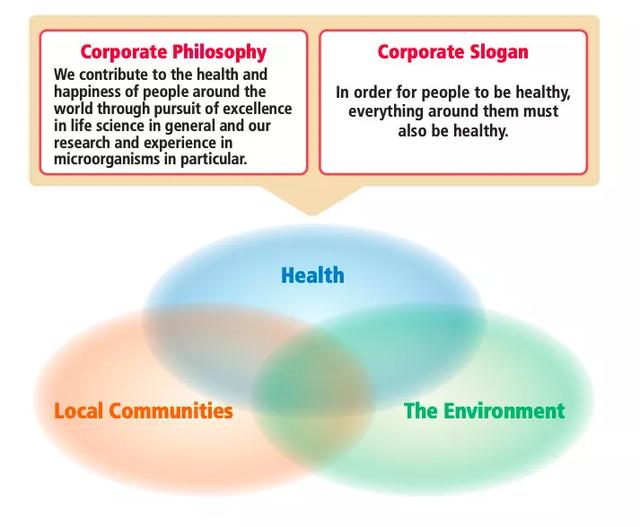 Corporate Philosophy
We contribute to the health and happiness of people around the world through pursuit of excellence in life science in general and our research and experience in microorganisms in particular.

Corporate Slogan
In order for people to be healthy, everything around them must also be healthy.

Health

Local Communities

The Environment